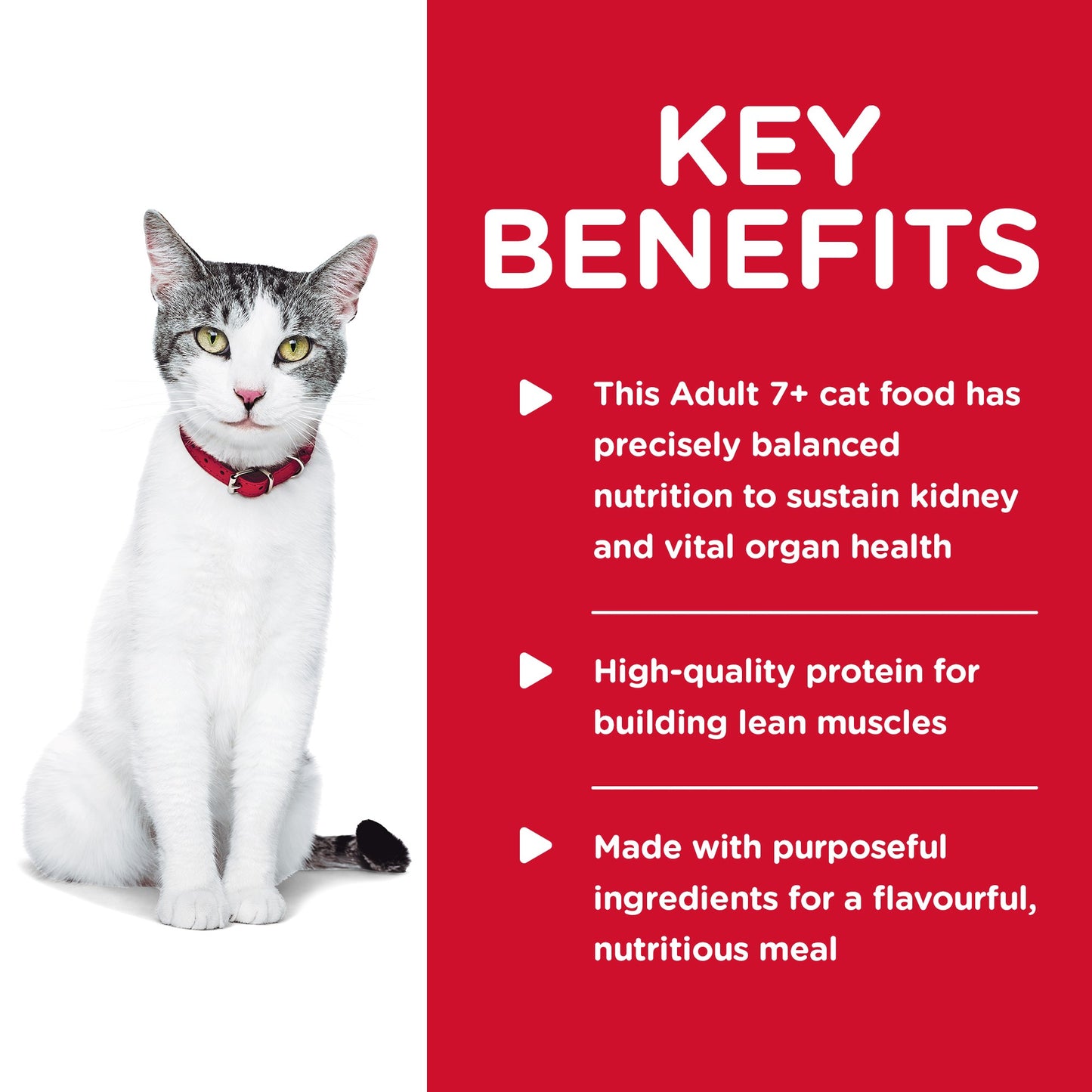 KEY BENEFITS

This Adult 7+ cat food has precisely balanced nutrition to sustain kidney and vital organ health

High-quality protein for building lean muscles

Made with purposeful ingredients for a flavourful, nutritious meal